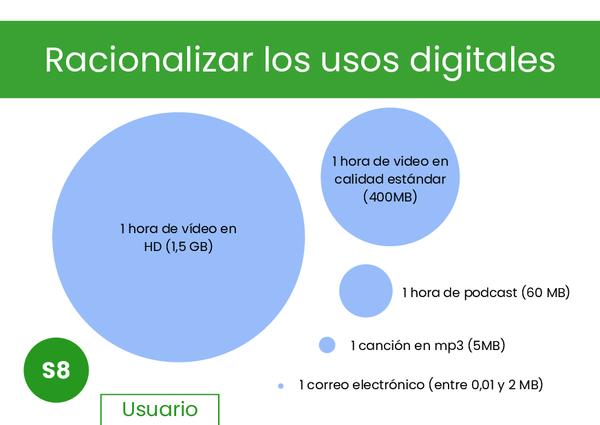 Racionalizar los usos digitales

1 hora de vídeo en HD (1,5 GB)

1 hora de video en calidad estándar (400MB)

1 hora de podcast (60 MB)

1 canción en mp3 (5MB)

1 correo electrónico (entre 0,01 y 2 MB)

S8

Usuario